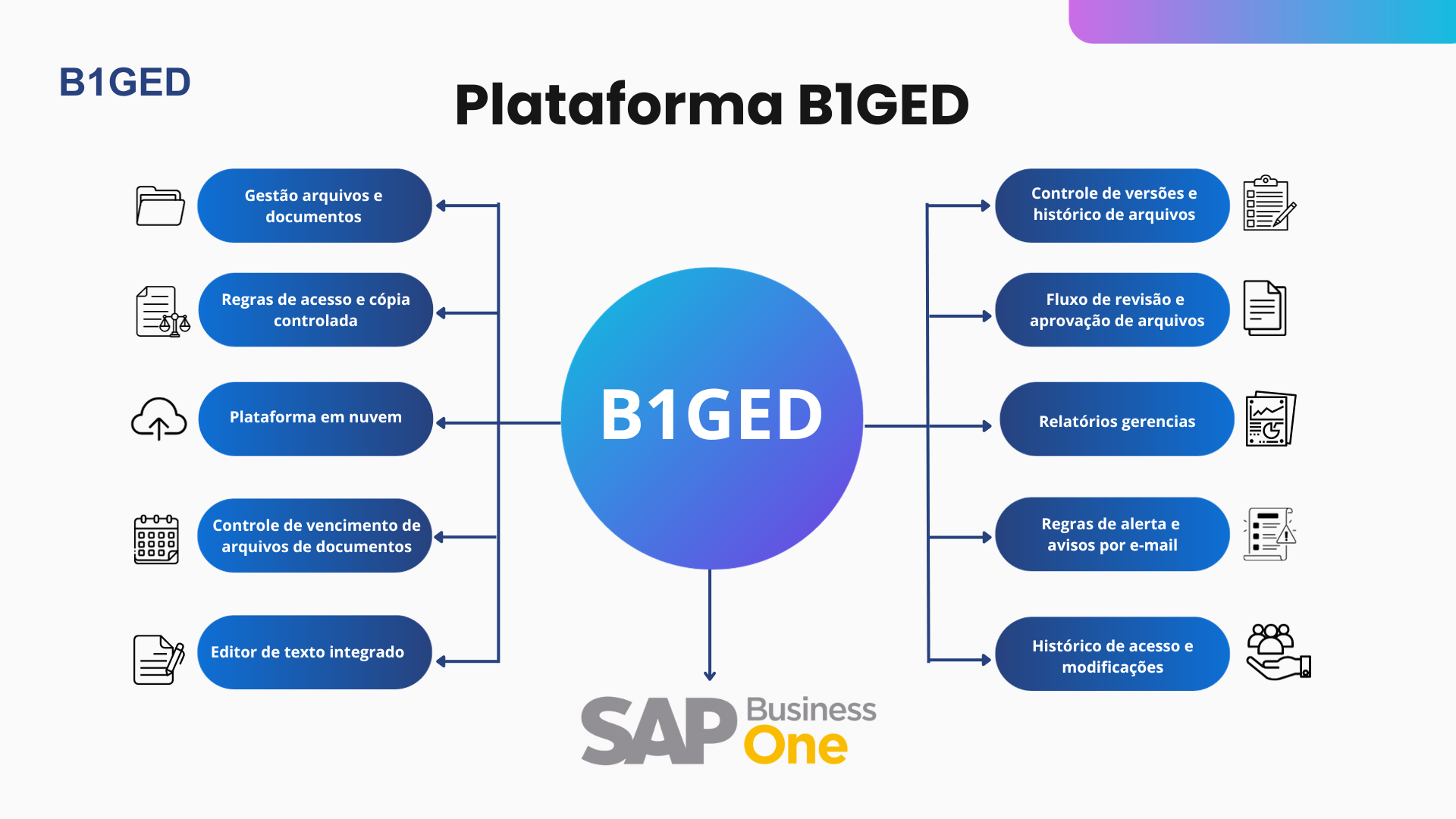 B1GED

Plataforma B1GED

Gestão arquivos e documentos

Regras de acesso e cópia controlada

Plataforma em nuvem

Controle de vencimento de arquivos de documentos

Editor de texto integrado

B1GED

Controle de versões e histórico de arquivos

Fluxo de revisão e aprovação de arquivos

Relatórios gerencias

Regras de alerta e avisos por e-mail

Histórico de acesso e modificações

SAP Business One